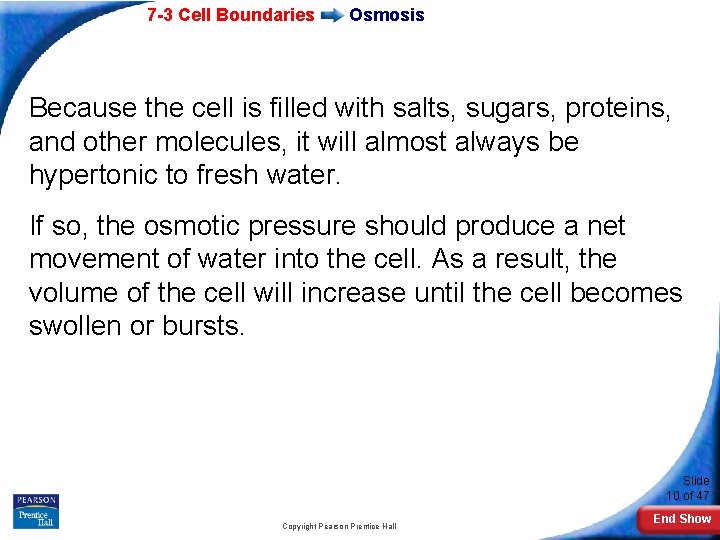 7-3 Cell Boundaries Osmosis

Because the cell is filled with salts, sugars, proteins, and other molecules, it will almost always be hypertonic to fresh water.

If so, the osmotic pressure should produce a net movement of water into the cell. As a result, the volume of the cell will increase until the cell becomes swollen or bursts.

PEARSON
Prentice Hall

Copyright Pearson Prentice Hall

Slide 10 of 47

End Show